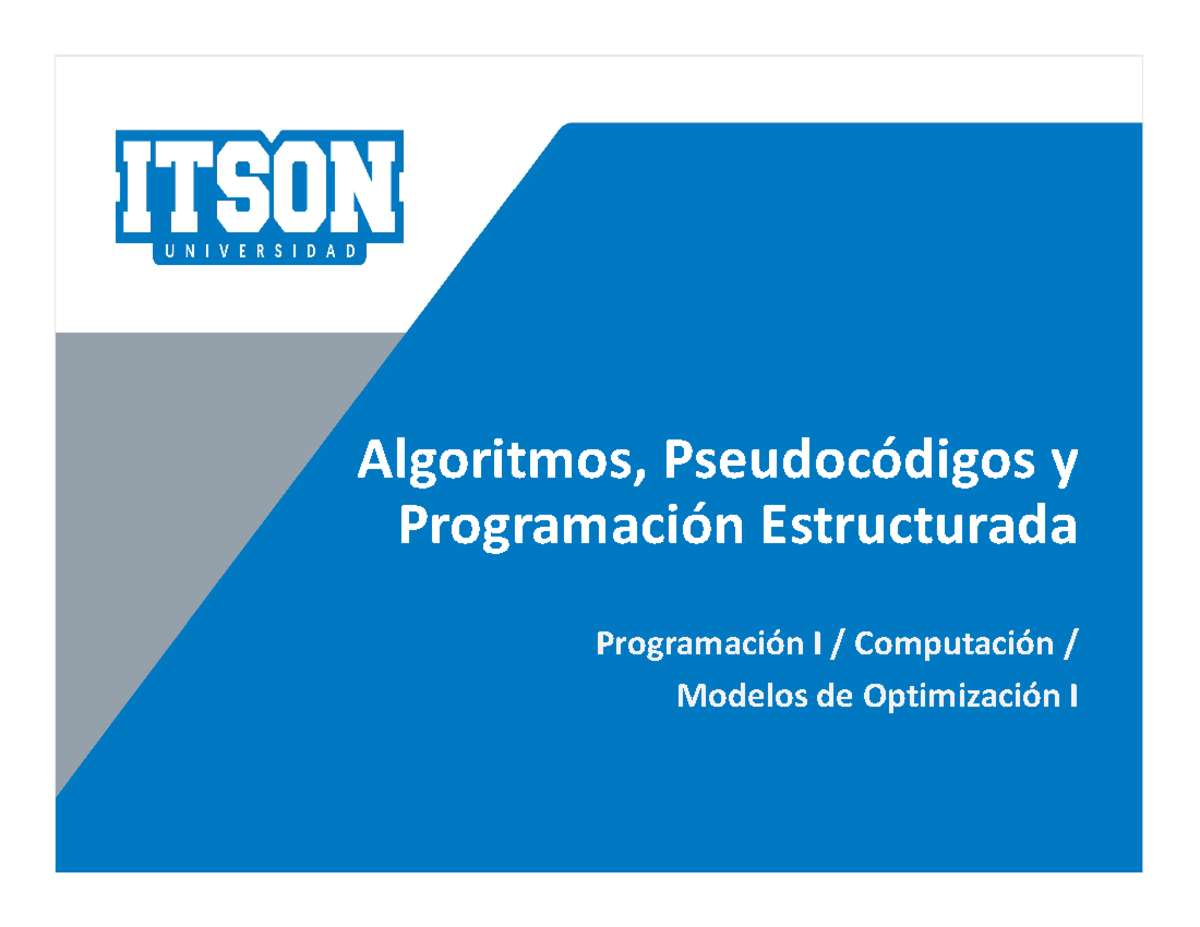 ITSON
UNIVERSIDAD

Algoritmos, Pseudocódigos y Programación Estructurada

Programación I / Computación / Modelos de Optimización I